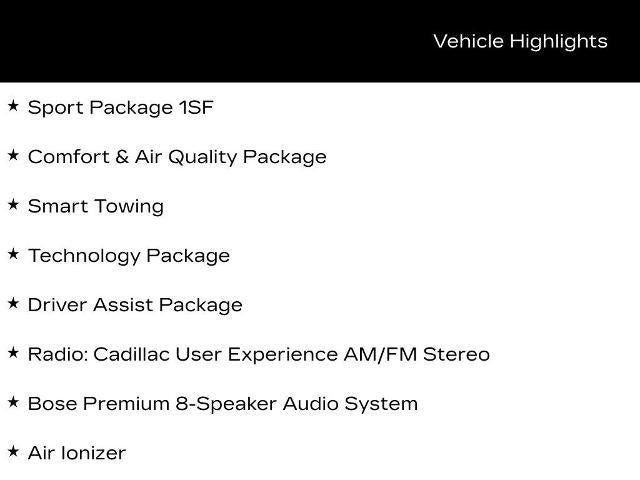 Vehicle Highlights

★ Sport Package 1SF

★ Comfort & Air Quality Package

★ Smart Towing

★ Technology Package

★ Driver Assist Package

★ Radio: Cadillac User Experience AM/FM Stereo

★ Bose Premium 8-Speaker Audio System

★ Air Ionizer